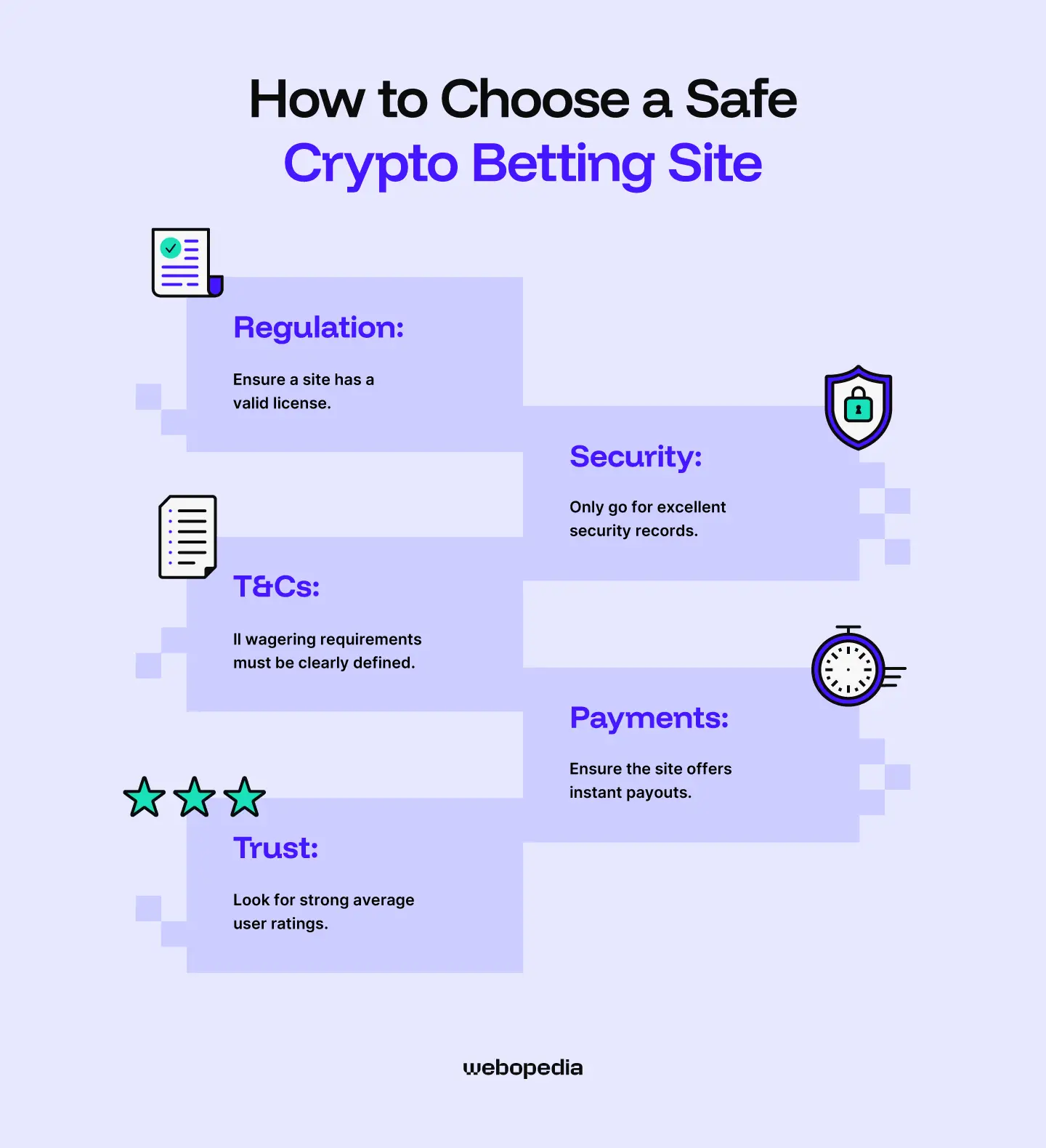 How to Choose a Safe
Crypto Betting Site

Regulation:

Ensure a site has a valid license.

Security:

Only go for excellent security records.

T&Cs:

ll wagering requirements must be clearly defined.

Payments:

Ensure the site offers instant payouts.

Trust:

Look for strong average user ratings.

webopedia